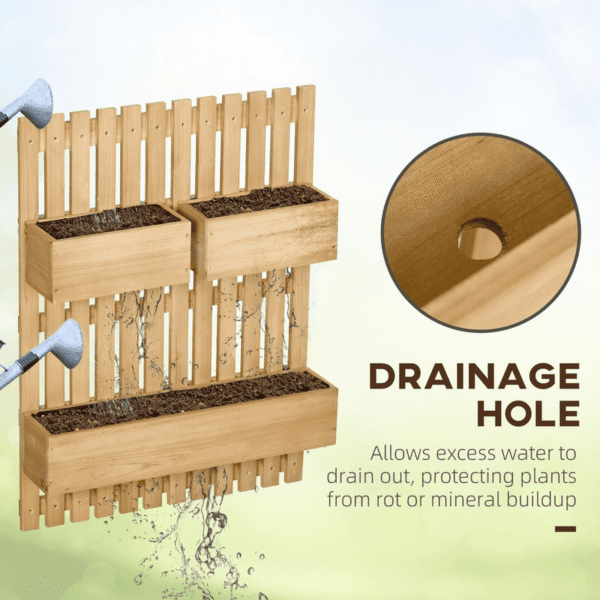 DRAINAGE HOLE

Allows excess water to drain out, protecting plants from rot or mineral buildup